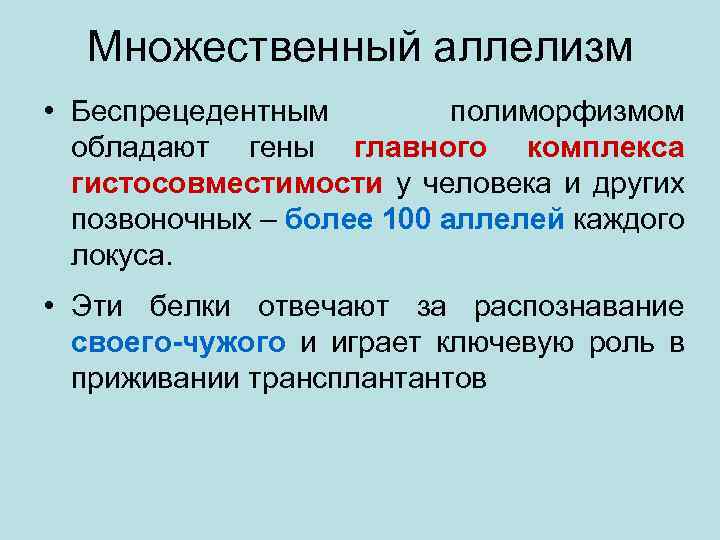 Множественный аллелизм

• Беспрецедентным полиморфизмом обладают гены главного комплекса гистосовместимости у человека и других позвоночных – более 100 аллелей каждого локуса.

• Эти белки отвечают за распознавание своего-чужого и играет ключевую роль в приживании трансплантантов